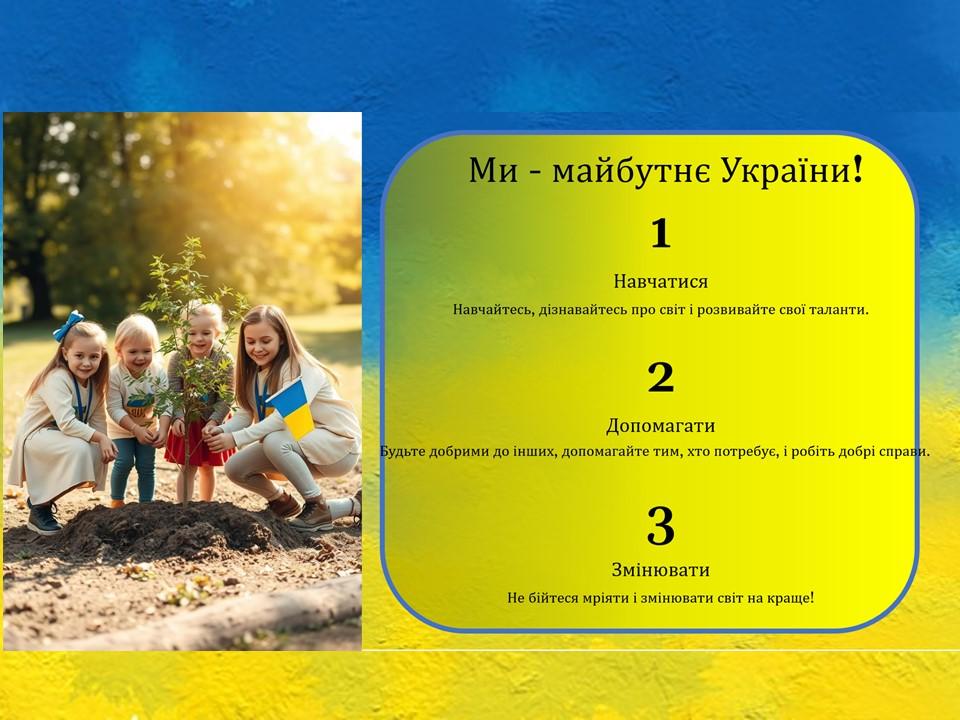 Ми - майбутнє України!

1

Навчатися

Навчайтесь, дізнавайтесь про світ і розвивайте свої таланти.

2

Допомагати

Будьте добрими до інших, допомагайте тим, хто потребує, і робіть добрі справи.

3

Змінювати

Не бійтеся мріяти і змінювати світ на краще!